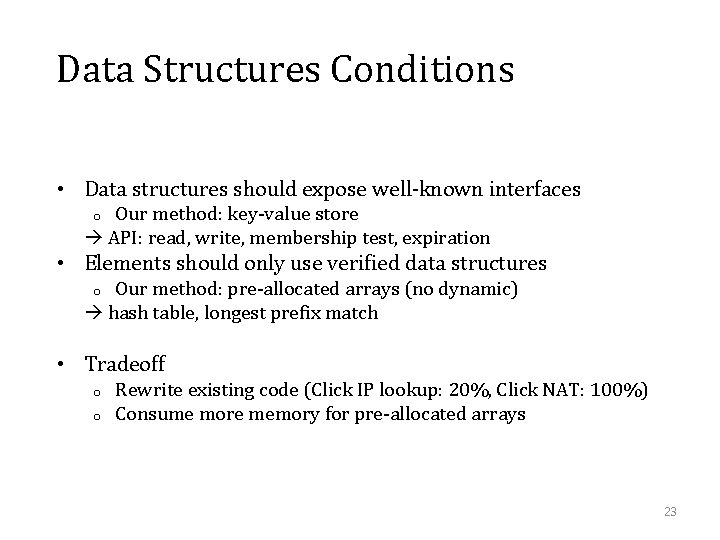 Data Structures Conditions

• Data structures should expose well-known interfaces
  o Our method: key-value store
  → API: read, write, membership test, expiration
• Elements should only use verified data structures
  o Our method: pre-allocated arrays (no dynamic)
  → hash table, longest prefix match

• Tradeoff
  o Rewrite existing code (Click IP lookup: 20%, Click NAT: 100%)
  o Consume more memory for pre-allocated arrays

23